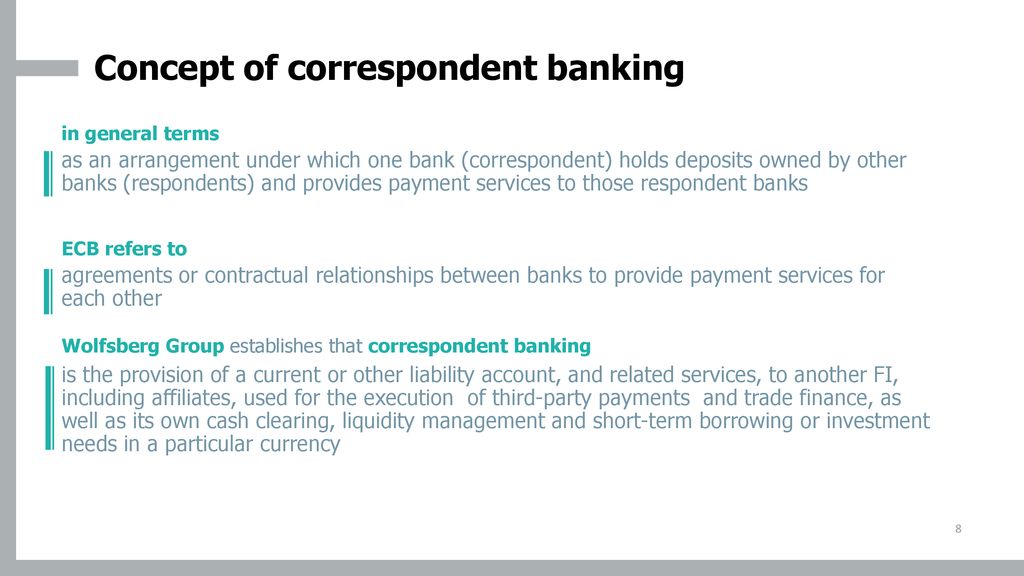 Concept of correspondent banking

in general terms

as an arrangement under which one bank (correspondent) holds deposits owned by other banks (respondents) and provides payment services to those respondent banks

ECB refers to

agreements or contractual relationships between banks to provide payment services for each other

Wolfsberg Group establishes that correspondent banking

is the provision of a current or other liability account, and related services, to another FI, including affiliates, used for the execution of third-party payments and trade finance, as well as its own cash clearing, liquidity management and short-term borrowing or investment needs in a particular currency

8